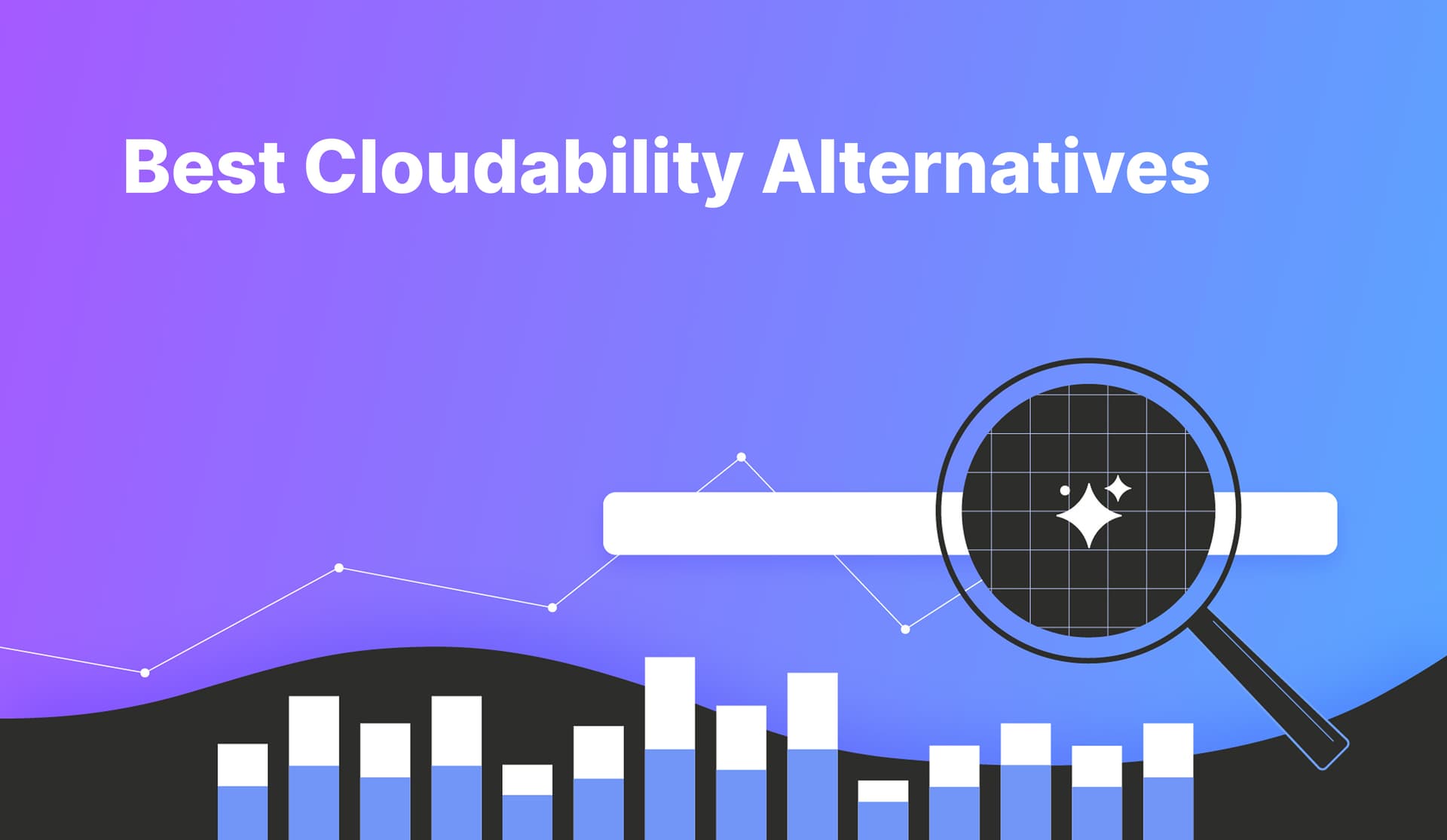 Best Cloudability Alternatives